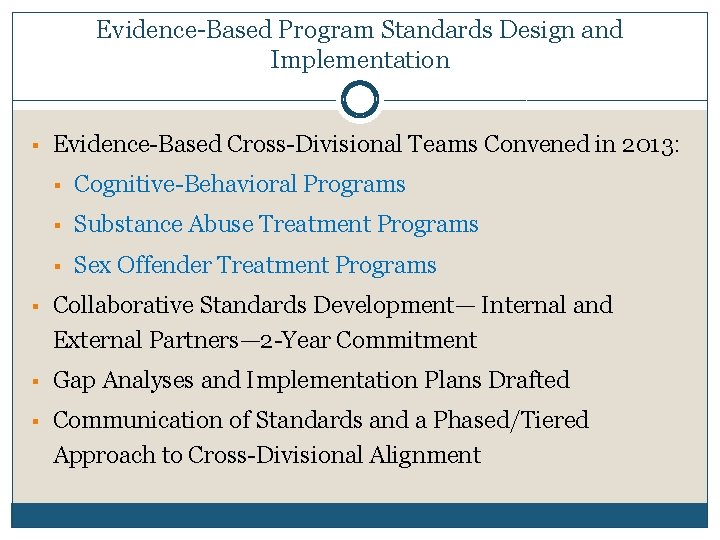 Evidence-Based Program Standards Design and Implementation

- Evidence-Based Cross-Divisional Teams Convened in 2013:
  - Cognitive-Behavioral Programs
  - Substance Abuse Treatment Programs
  - Sex Offender Treatment Programs
- Collaborative Standards Development— Internal and External Partners—2-Year Commitment
- Gap Analyses and Implementation Plans Drafted
- Communication of Standards and a Phased/Tiered Approach to Cross-Divisional Alignment